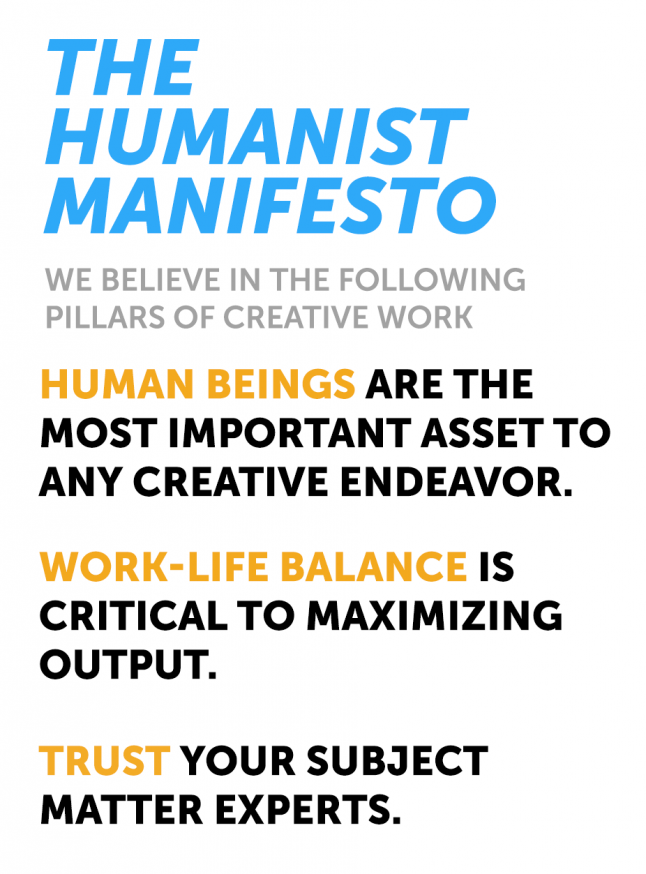 THE
HUMANIST
MANIFESTO

WE BELIEVE IN THE FOLLOWING PILLARS OF CREATIVE WORK

HUMAN BEINGS ARE THE MOST IMPORTANT ASSET TO ANY CREATIVE ENDEAVOR.

WORK-LIFE BALANCE IS CRITICAL TO MAXIMIZING OUTPUT.

TRUST YOUR SUBJECT MATTER EXPERTS.